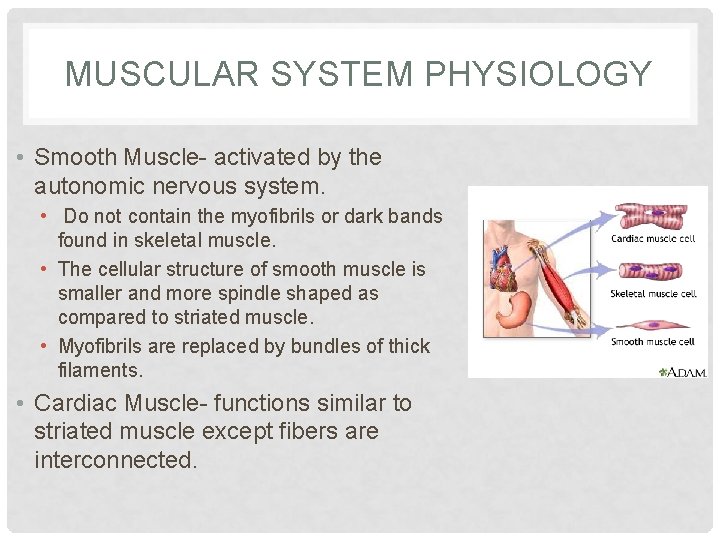 MUSCULAR SYSTEM PHYSIOLOGY

• Smooth Muscle- activated by the autonomic nervous system.

• Do not contain the myofibrils or dark bands found in skeletal muscle.

• The cellular structure of smooth muscle is smaller and more spindle shaped as compared to striated muscle.

• Myofibrils are replaced by bundles of thick filaments.

• Cardiac Muscle- functions similar to striated muscle except fibers are interconnected.

Cardiac muscle cell

Skeletal muscle cell

Smooth muscle cell

A.D.A.M.